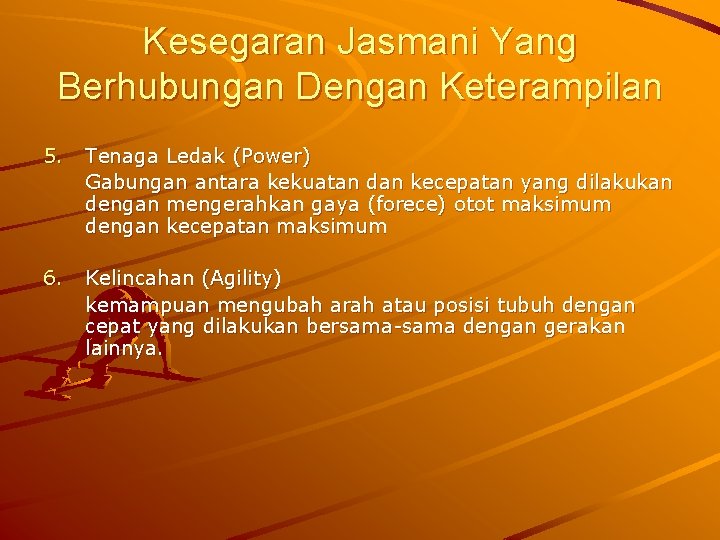 Kesegaran Jasmani Yang Berhubungan Dengan Keterampilan

5. Tenaga Ledak (Power)

Gabungan antara kekuatan dan kecepatan yang dilakukan dengan mengerahkan gaya (forece) otot maksimum dengan kecepatan maksimum

6. Kelincahan (Agility)

kemampuan mengubah arah atau posisi tubuh dengan cepat yang dilakukan bersama-sama dengan gerakan lainnya.